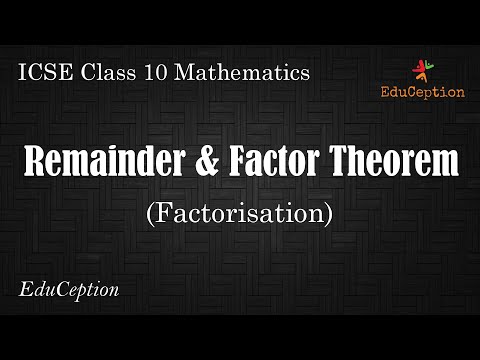 ICSE Class 10 Mathematics

EduCeption

Remainder & Factor Theorem

(Factorisation)

EduCeption